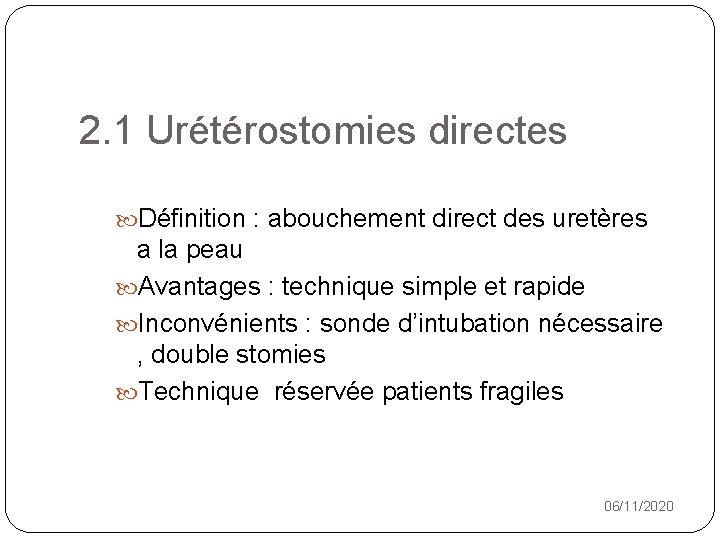 2.1 Urétérostomies directes

Définition : abouchement direct des uretères a la peau

Avantages : technique simple et rapide

Inconvénients : sonde d’intubation nécessaire , double stomies

Technique réservée patients fragiles

06/11/2020